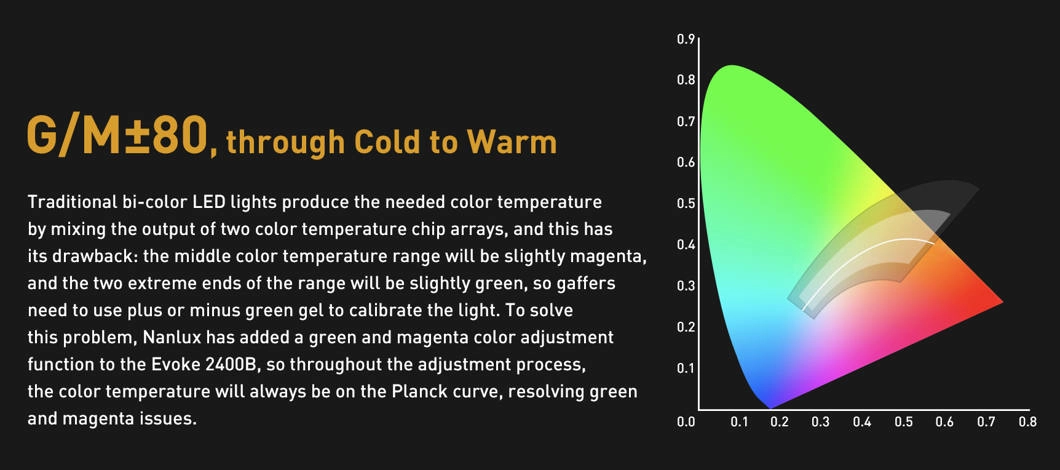 G/M±80, through Cold to Warm

Traditional bi-color LED lights produce the needed color temperature by mixing the output of two color temperature chip arrays, and this has its drawback: the middle color temperature range will be slightly magenta, and the two extreme ends of the range will be slightly green, so gaffers need to use plus or minus green gel to calibrate the light. To solve this problem, Nanlux has added a green and magenta color adjustment function to the Evoke 2400B, so throughout the adjustment process, the color temperature will always be on the Planck curve, resolving green and magenta issues.

0.9
0.8
0.7
0.6
0.5
0.4
0.3
0.2
0.1
0.0 0.1 0.2 0.3 0.4 0.5 0.6 0.7 0.8